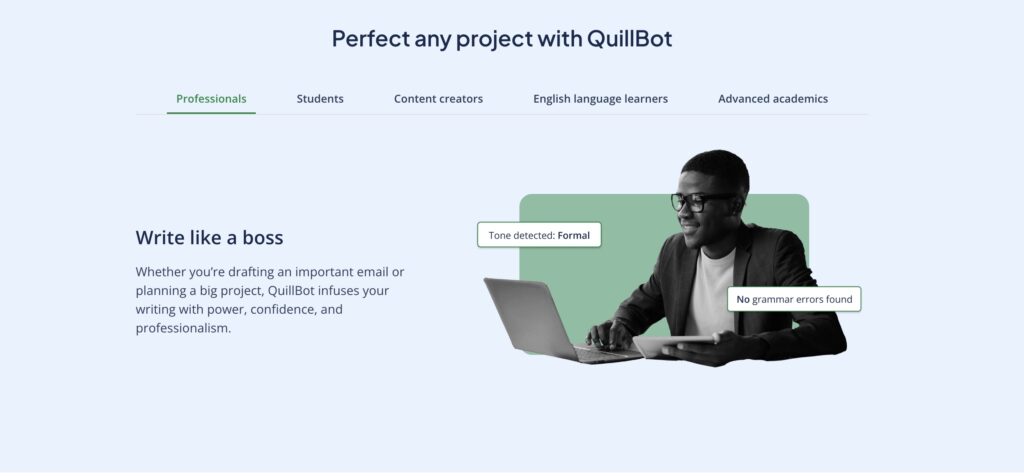 Perfect any project with QuillBot

Professionals Students Content creators English language learners Advanced academics

Write like a boss

Whether you're drafting an important email or planning a big project, QuillBot infuses your writing with power, confidence, and professionalism.

Tone detected: Formal

No grammar errors found